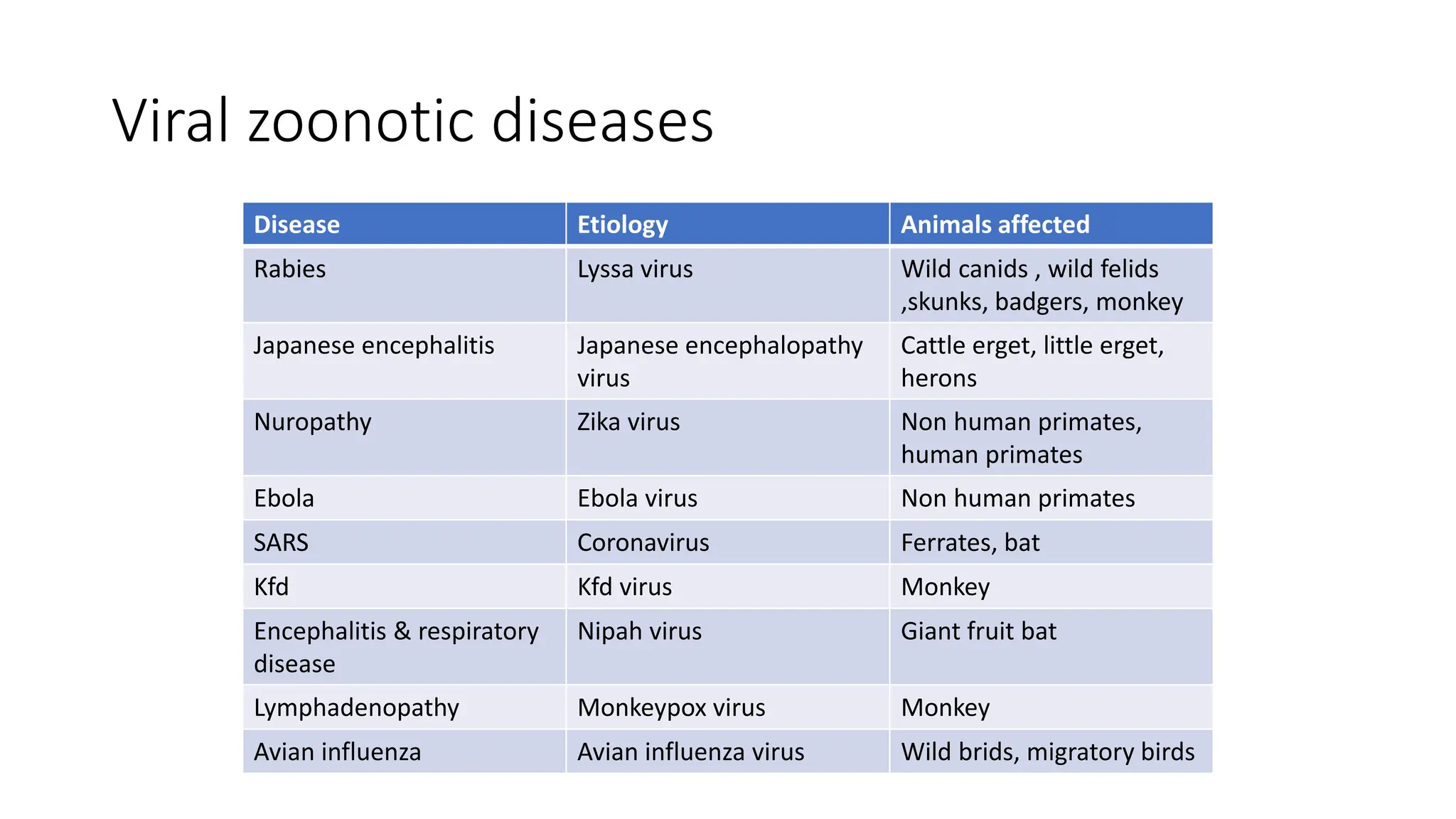 Viral zoonotic diseases

| Disease | Etiology | Animals affected |
|---|---|---|
| Rabies | Lyssa virus | Wild canids , wild felids ,skunks, badgers, monkey |
| Japanese encephalitis | Japanese encephalopathy virus | Cattle erget, little erget, herons |
| Nuropathy | Zika virus | Non human primates, human primates |
| Ebola | Ebola virus | Non human primates |
| SARS | Coronavirus | Ferrates, bat |
| Kfd | Kfd virus | Monkey |
| Encephalitis & respiratory disease | Nipah virus | Giant fruit bat |
| Lymphadenopathy | Monkeypox virus | Monkey |
| Avian influenza | Avian influenza virus | Wild brids, migratory birds |